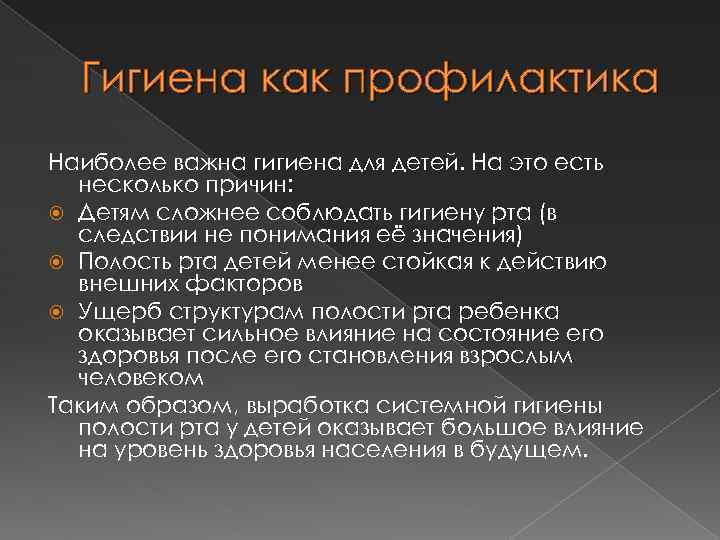 Гигиена как профилактика

Наиболее важна гигиена для детей. На это есть несколько причин:

Детям сложнее соблюдать гигиену рта (в следствии не понимания её значения)

Полость рта детей менее стойкая к действию внешних факторов

Ущерб структурам полости рта ребенка оказывает сильное влияние на состояние его здоровья после его становления взрослым человеком

Таким образом, выработка системной гигиены полости рта у детей оказывает большое влияние на уровень здоровья населения в будущем.